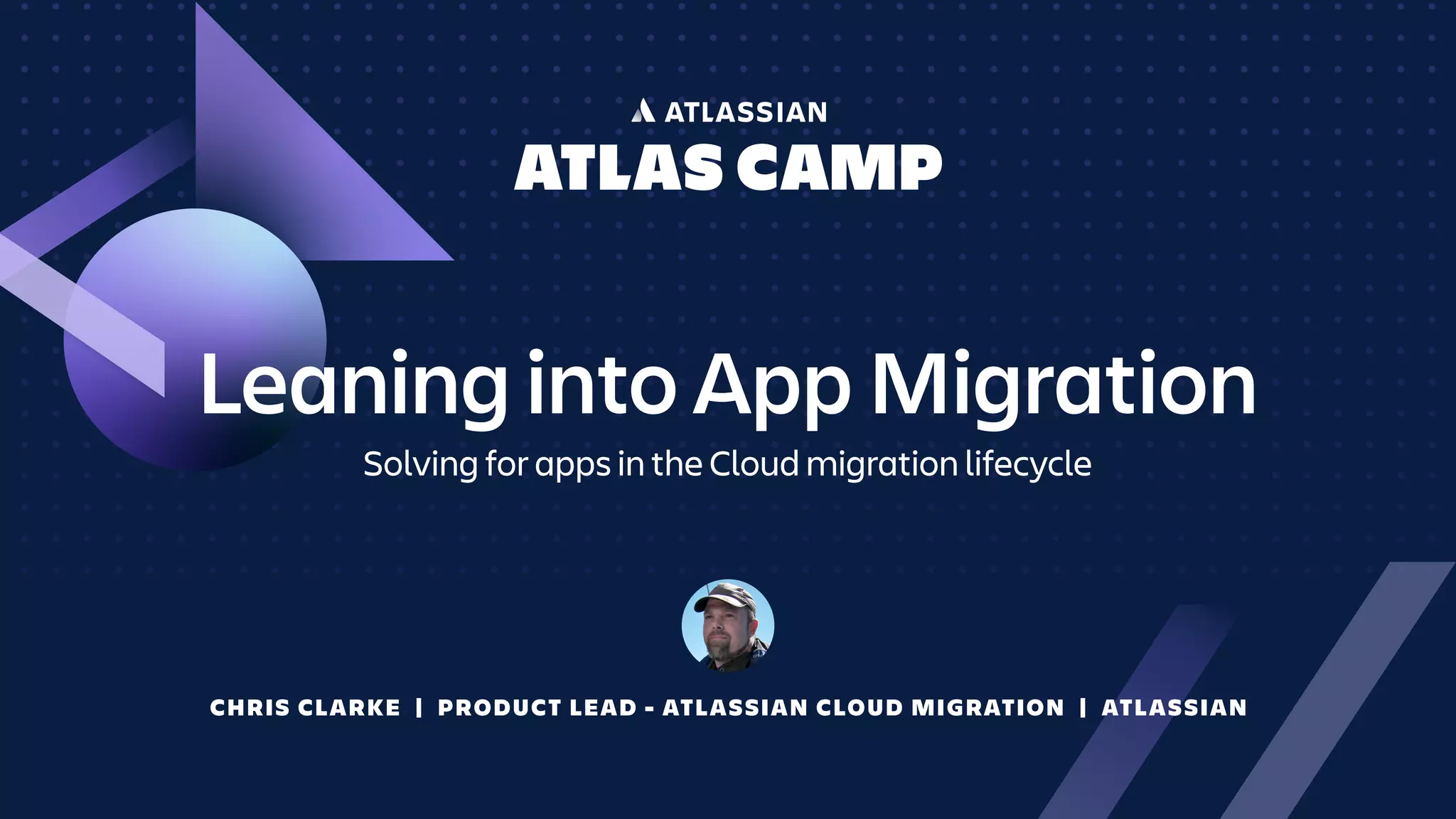 ATLASSIAN
ATLAS CAMP

Leaning into App Migration

Solving for apps in the Cloud migration lifecycle

CHRIS CLARKE | PRODUCT LEAD - ATLASSIAN CLOUD MIGRATION | ATLASSIAN